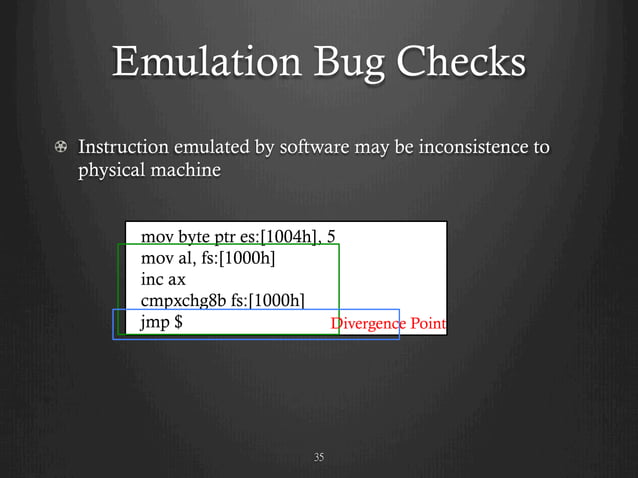 Emulation Bug Checks

Instruction emulated by software may be inconsistence to physical machine

mov byte ptr es:[1004h], 5
mov al, fs:[1000h]
inc ax
cmpxchg8b fs:[1000h]
jmp $

Divergence Point

35